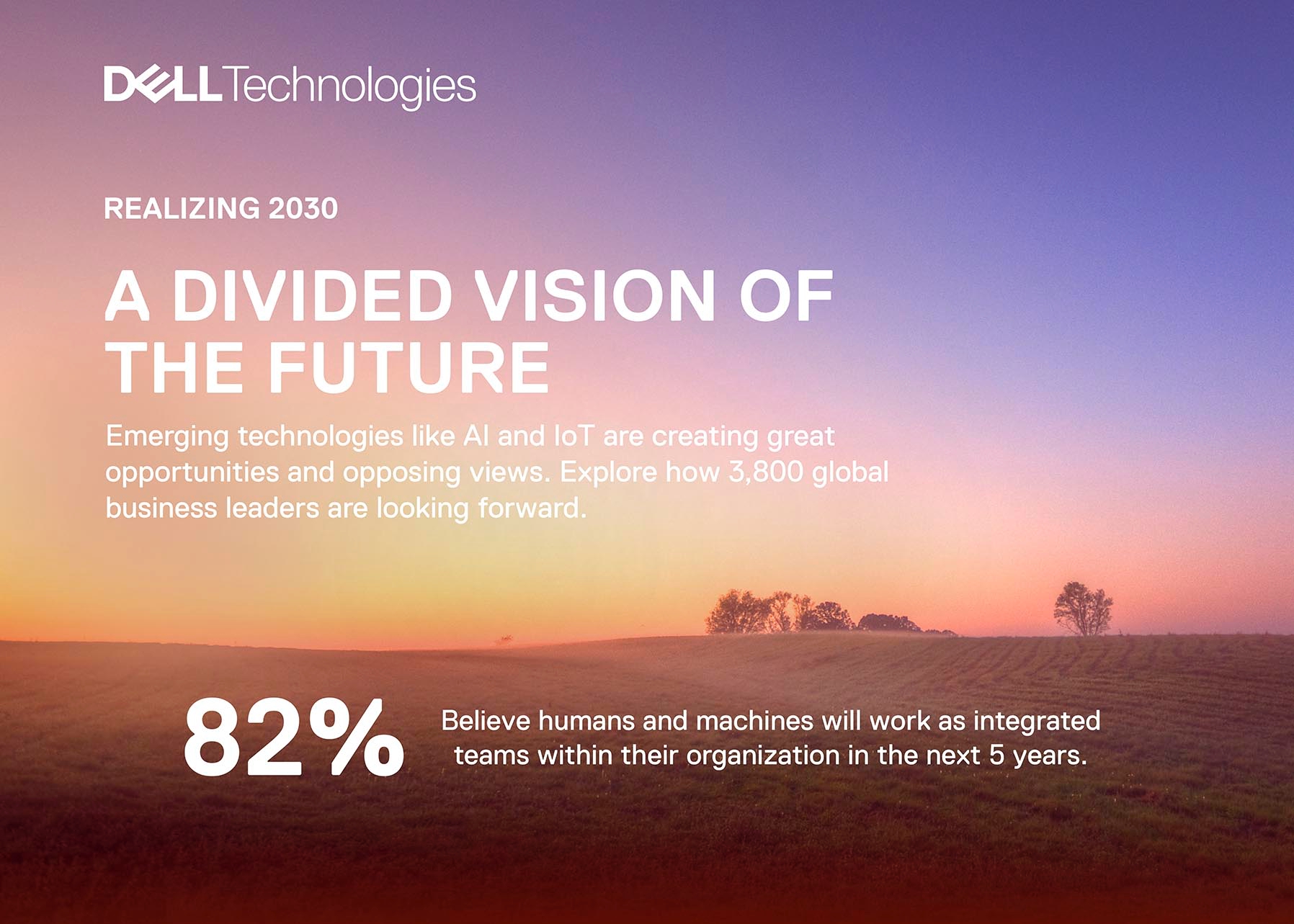 DELL Technologies

REALIZING 2030

A DIVIDED VISION OF THE FUTURE

Emerging technologies like AI and IoT are creating great opportunities and opposing views. Explore how 3,800 global business leaders are looking forward.

82%

Believe humans and machines will work as integrated teams within their organization in the next 5 years.